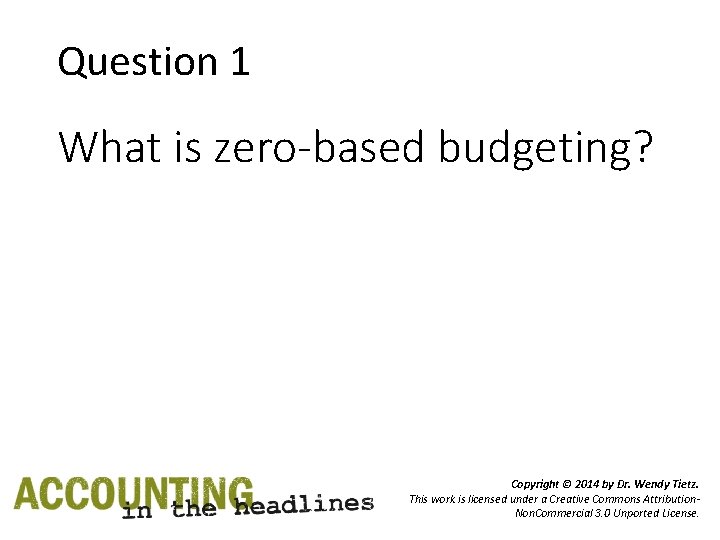 Question 1

What is zero-based budgeting?

ACCOUNTING
in the headlines

Copyright © 2014 by Dr. Wendy Tietz.
This work is licensed under a Creative Commons Attribution-NonCommercial 3.0 Unported License.